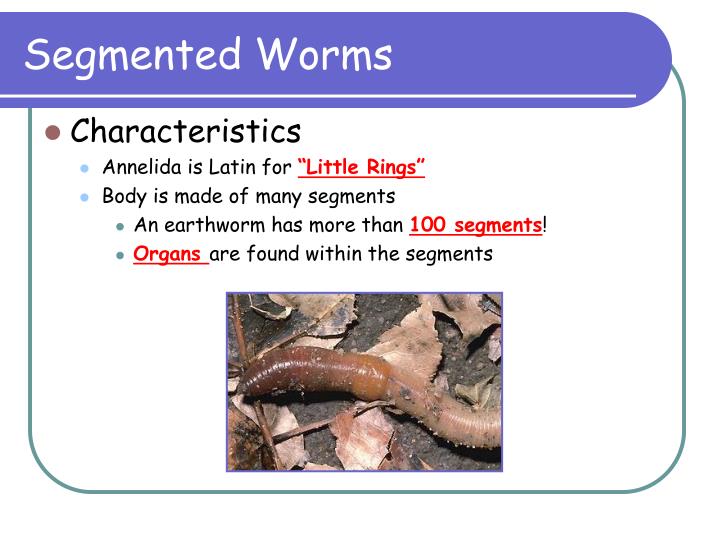 Segmented Worms

Characteristics

Annelida is Latin for "Little Rings"

Body is made of many segments

An earthworm has more than 100 segments!

Organs are found within the segments